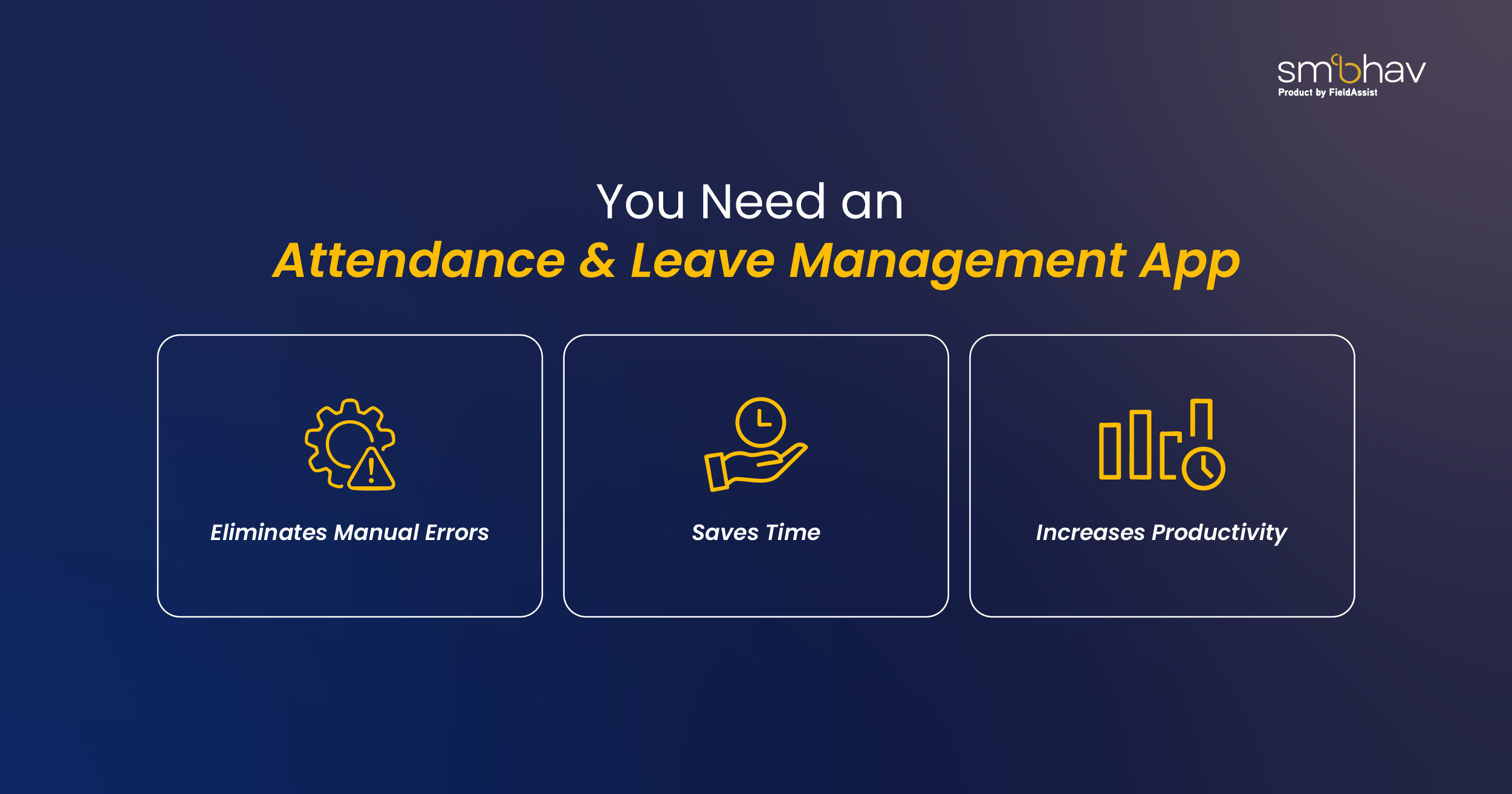 smbhav
Product by FieldAssist

You Need an
Attendance & Leave Management App

Eliminates Manual Errors

Saves Time

Increases Productivity